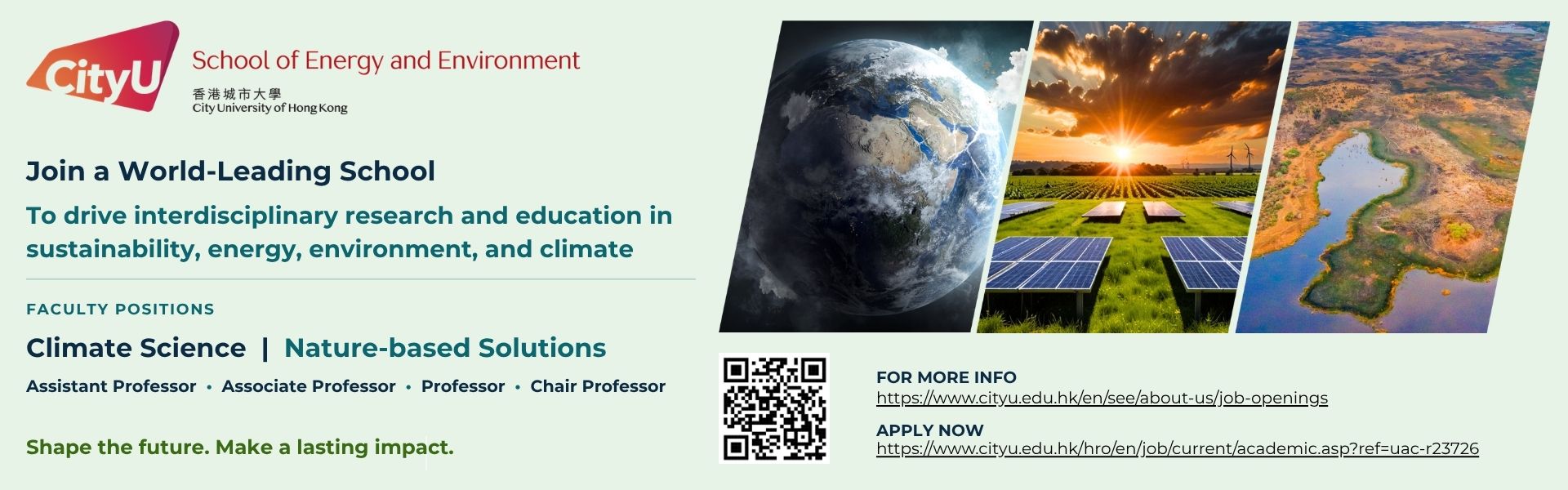 CityU School of Energy and Environment
香港城市大學
City University of Hong Kong

Join a World-Leading School

To drive interdisciplinary research and education in sustainability, energy, environment, and climate

FACULTY POSITIONS

Climate Science | Nature-based Solutions

Assistant Professor • Associate Professor • Professor • Chair Professor

Shape the future. Make a lasting impact.

FOR MORE INFO
https://www.cityu.edu.hk/en/see/about-us/job-openings

APPLY NOW
https://www.cityu.edu.hk/hro/en/job/current/academic.asp?ref=uac-r23726